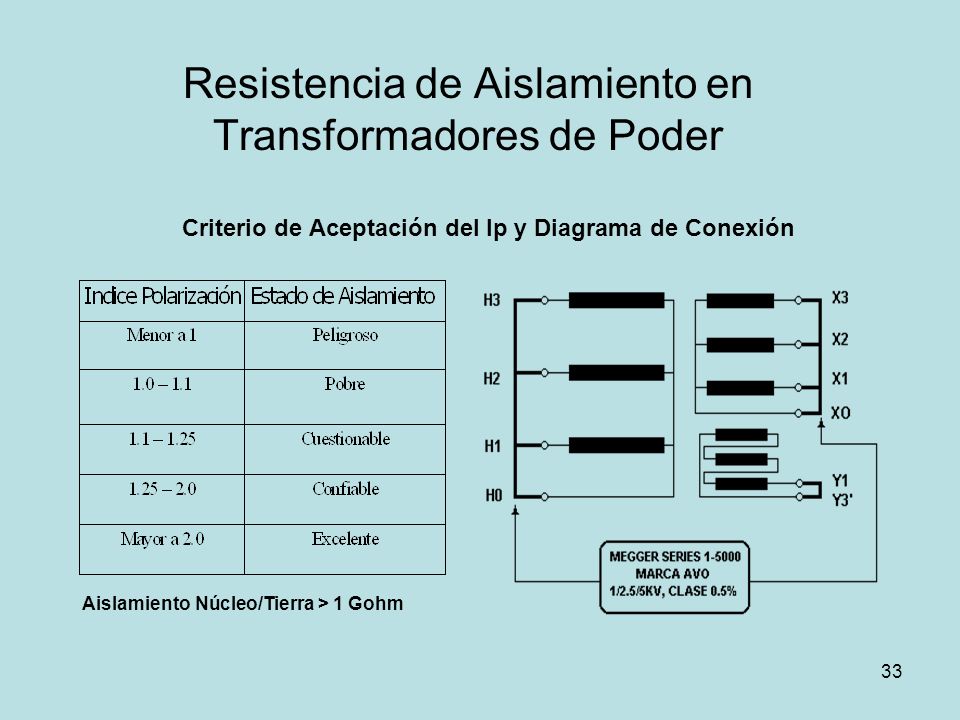 Resistencia de Aislamiento en Transformadores de Poder

Criterio de Aceptación del Ip y Diagrama de Conexión

| Indice Polarización | Estado de Aislamiento |
|---|---|
| Menor a 1 | Peligroso |
| 1.0 – 1.1 | Pobre |
| 1.1 – 1.25 | Cuestionable |
| 1.25 – 2.0 | Confiable |
| Mayor a 2.0 | Excelente |

Aislamiento Núcleo/Tierra > 1 Gohm

H3
H2
H1
H0
X3
X2
X1
XO
Y1
Y3'

MEGGER SERIES 1-5000
MARCA AVO
1/2.5/5KV, CLASE 0.5%

33